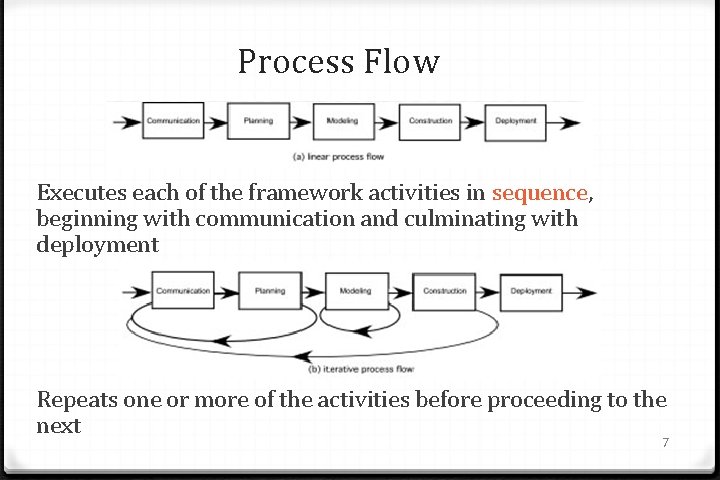 Process Flow

Communication
Planning
Modeling
Construction
Deployment

(a) linear process flow

Executes each of the framework activities in sequence, beginning with communication and culminating with deployment

Communication
Planning
Modeling
Construction
Deployment

(b) iterative process flow

Repeats one or more of the activities before proceeding to the next

7